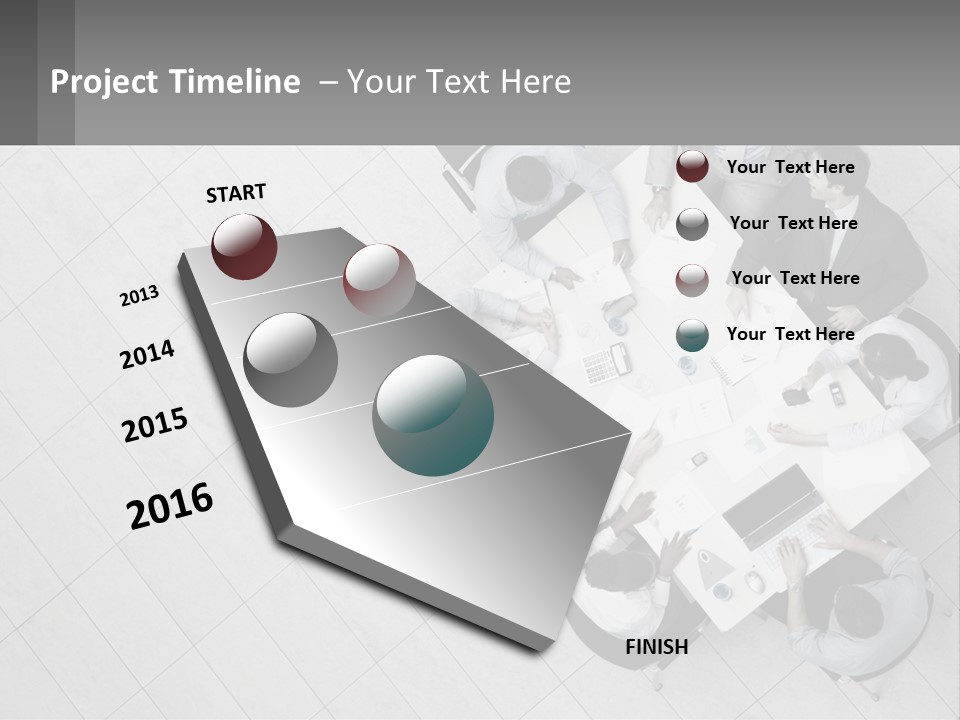 Project Timeline – Your Text Here

START

2013

2014

2015

2016

FINISH

Your Text Here

Your Text Here

Your Text Here

Your Text Here